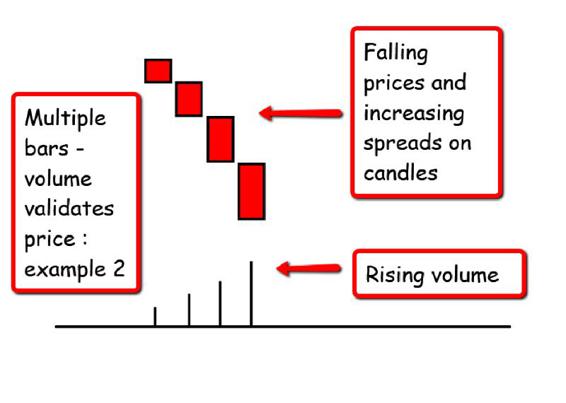 Multiple bars - volume validates price : example 2

Falling prices and increasing spreads on candles

Rising volume